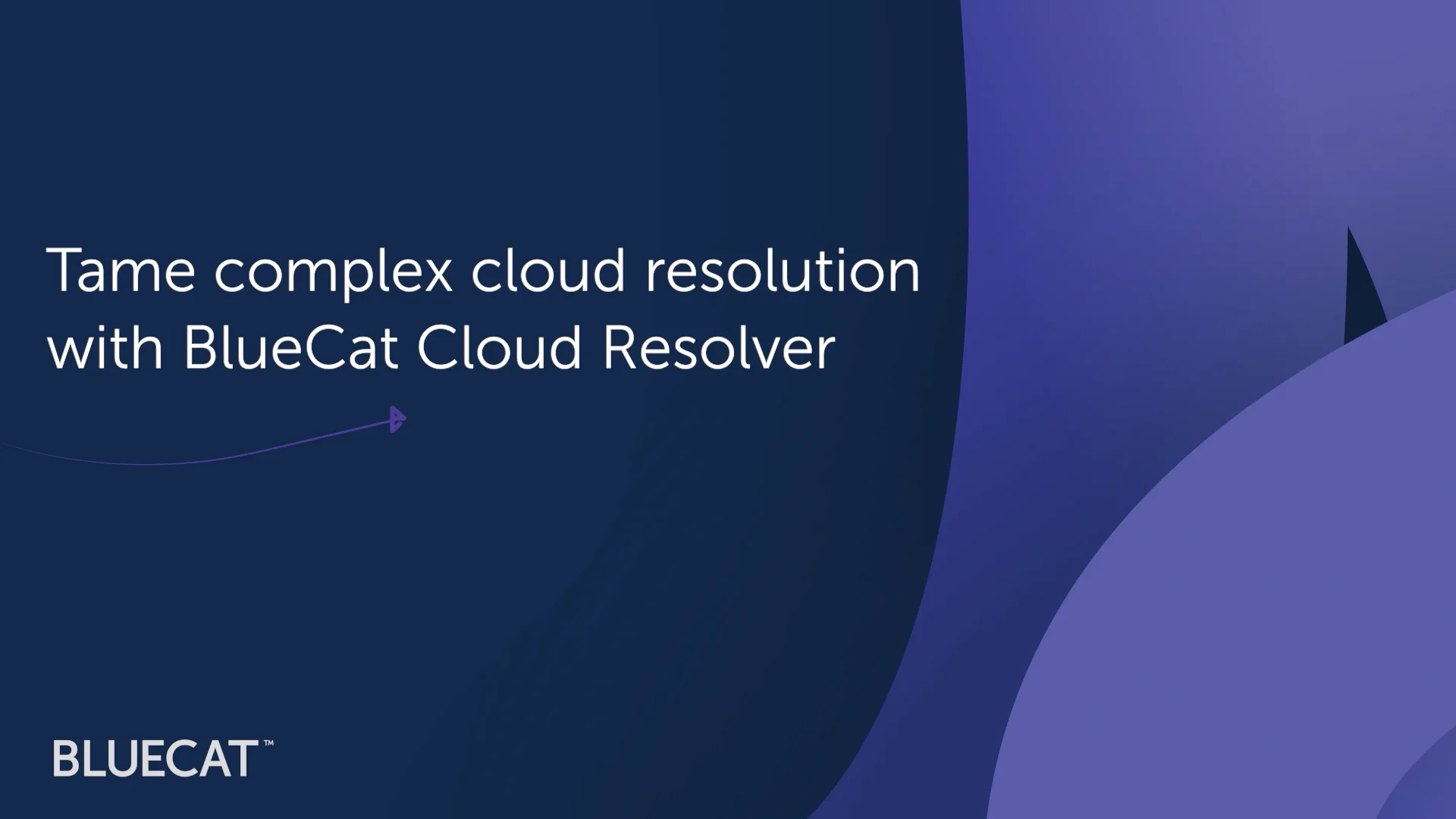 Tame complex cloud resolution with BlueCat Cloud Resolver

BLUECAT™